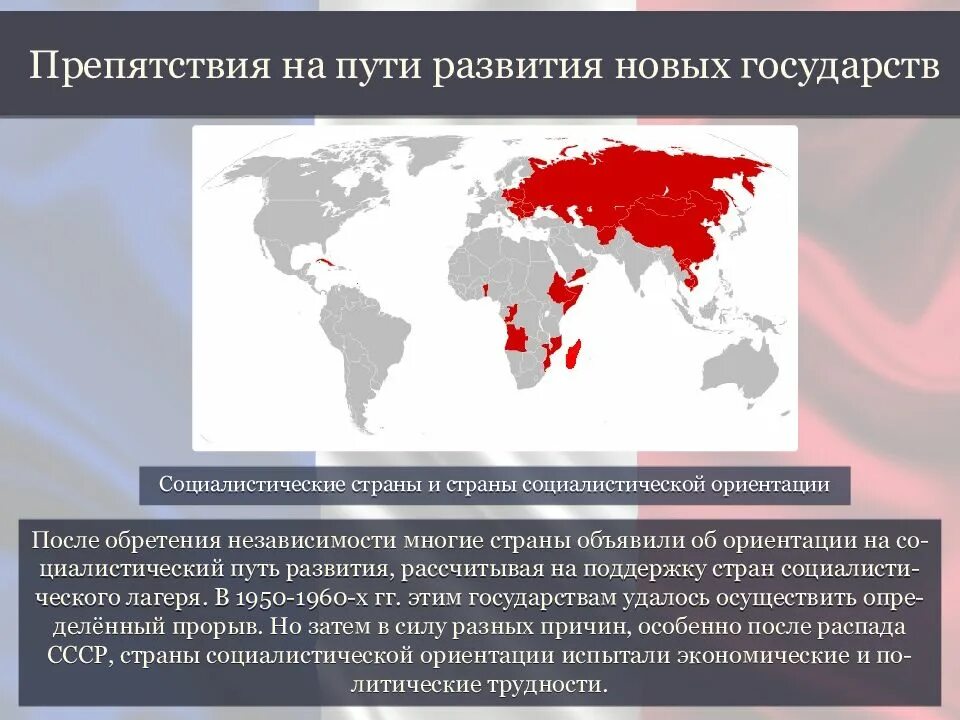 Препятствия на пути развития новых государств

Социалистические страны и страны социалистической ориентации

После обретения независимости многие страны объявили об ориентации на социалистический путь развития, рассчитывая на поддержку стран социалистического лагеря. В 1950-1960-х гг. этим государствам удалось осуществить определённый прорыв. Но затем в силу разных причин, особенно после распада СССР, страны социалистической ориентации испытали экономические и политические трудности.